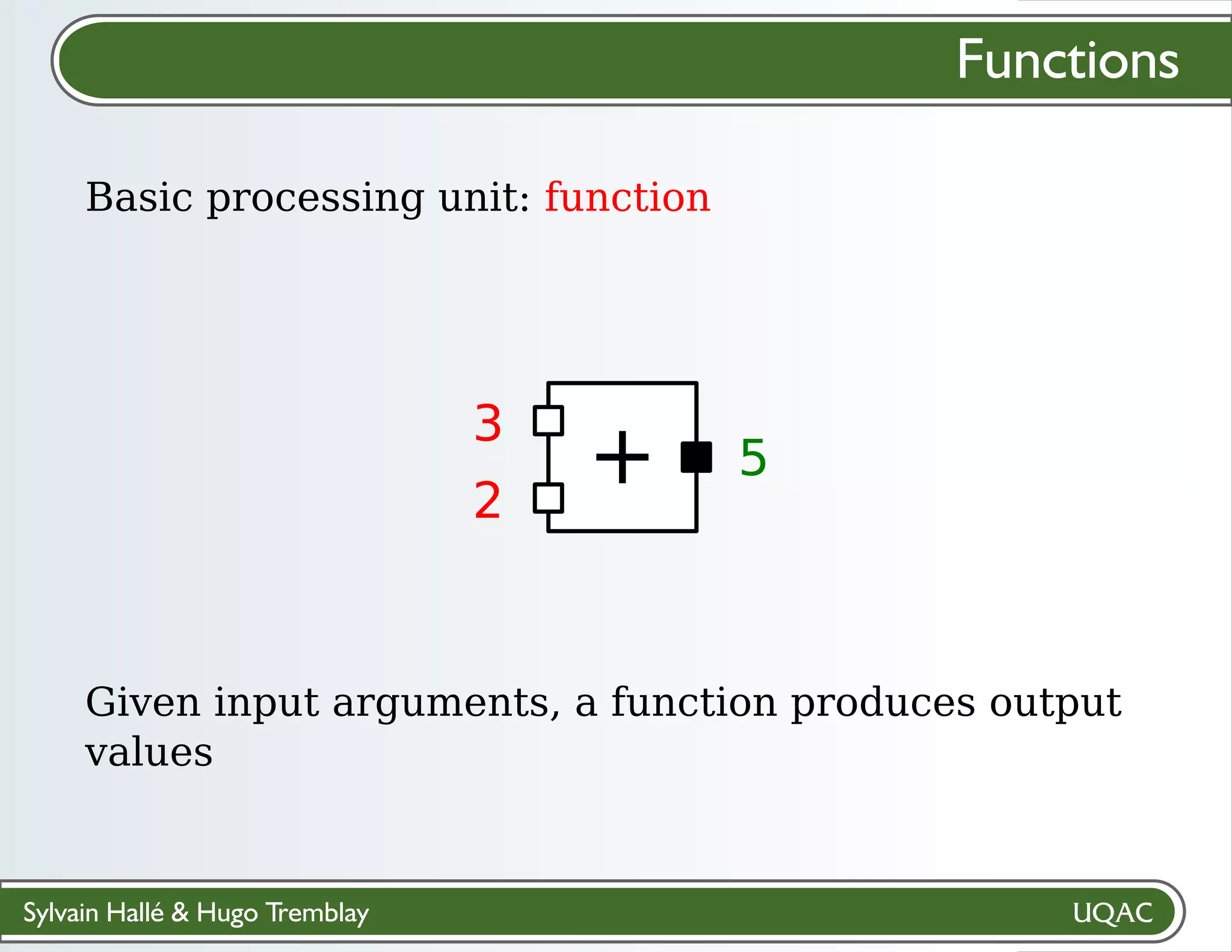 Functions

Basic processing unit: function

3
2
+
5

Given input arguments, a function produces output values

Sylvain Hallé & Hugo Tremblay
UQAC